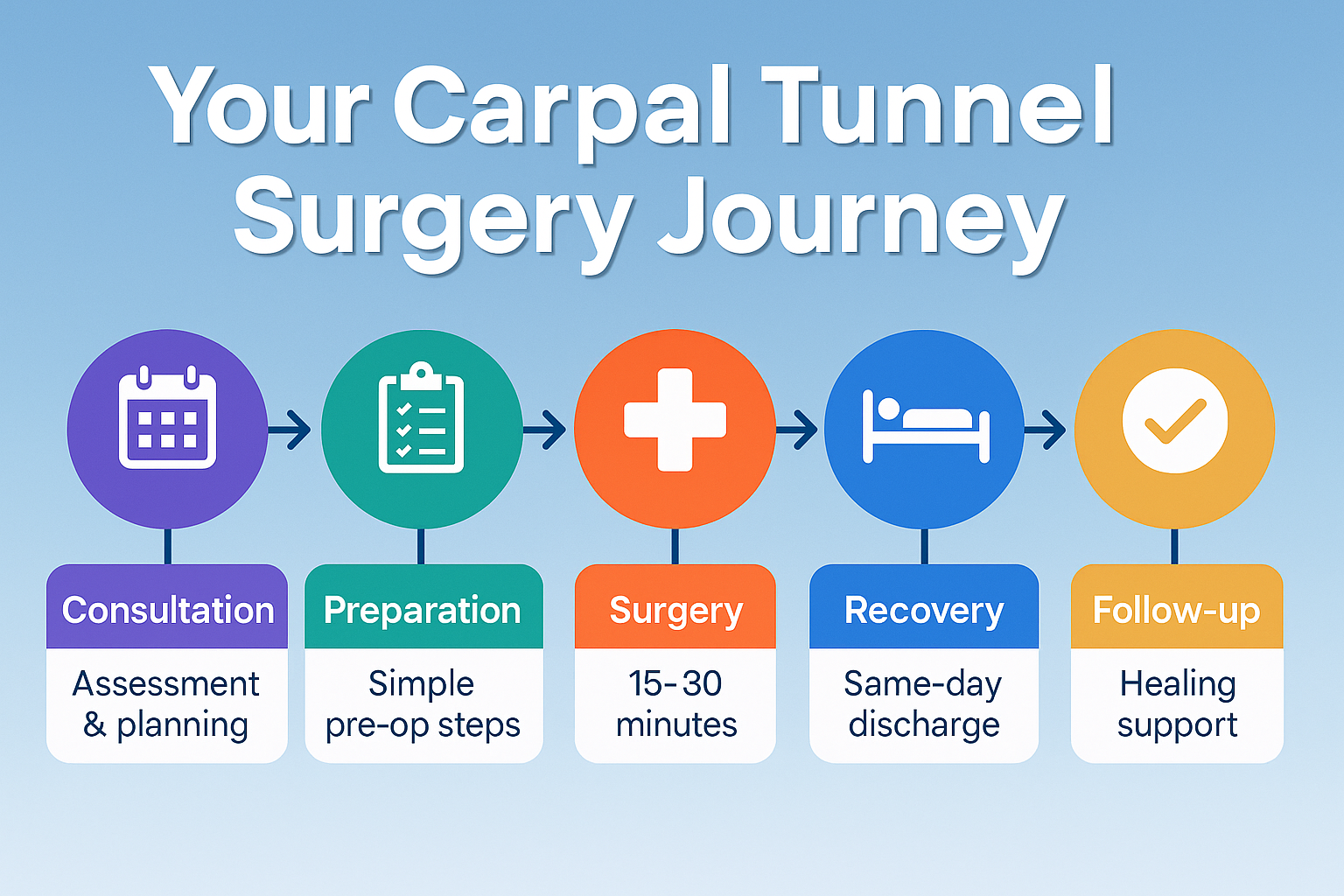 Your Carpal Tunnel Surgery Journey

Consultation
Assessment & planning

Preparation
Simple pre-op steps

Surgery
15-30 minutes

Recovery
Same-day discharge

Follow-up
Healing support